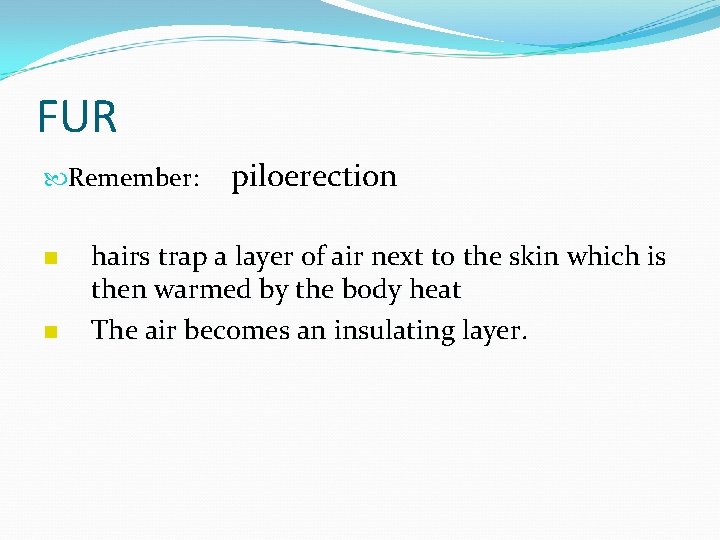 FUR

Remember: piloerection

hairs trap a layer of air next to the skin which is then warmed by the body heat

The air becomes an insulating layer.